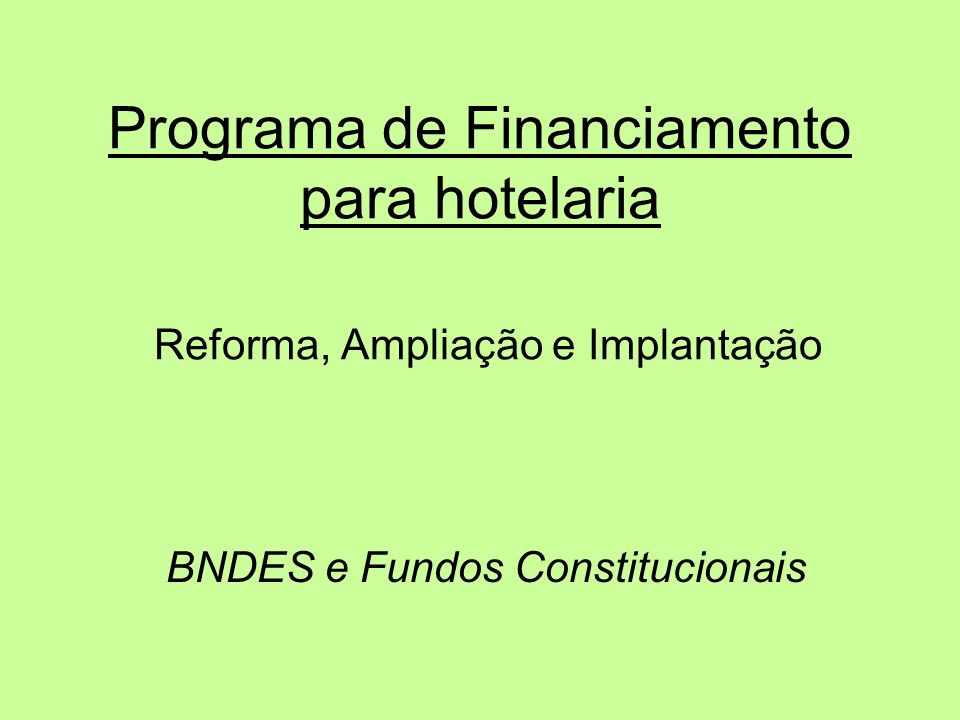 Programa de Financiamento para hotelaria

Reforma, Ampliação e Implantação

BNDES e Fundos Constitucionais